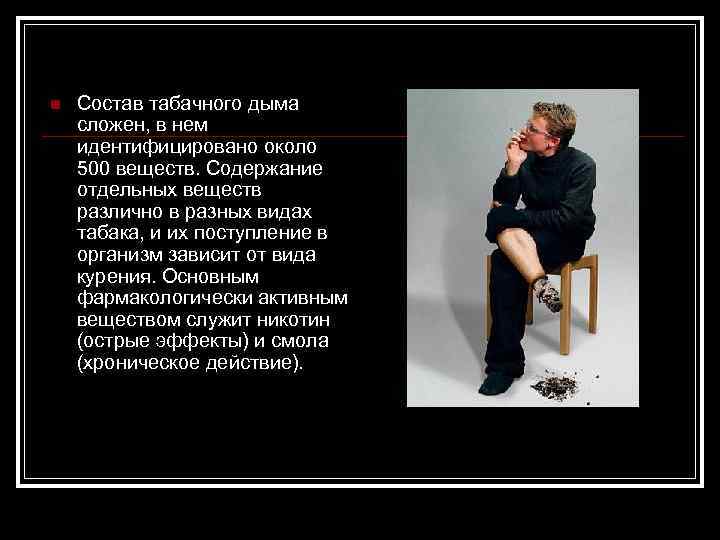 Состав табачного дыма сложен, в нем идентифицировано около 500 веществ. Содержание отдельных веществ различно в разных видах табака, и их поступление в организм зависит от вида курения. Основным фармакологически активным веществом служит никотин (острые эффекты) и смола (хроническое действие).